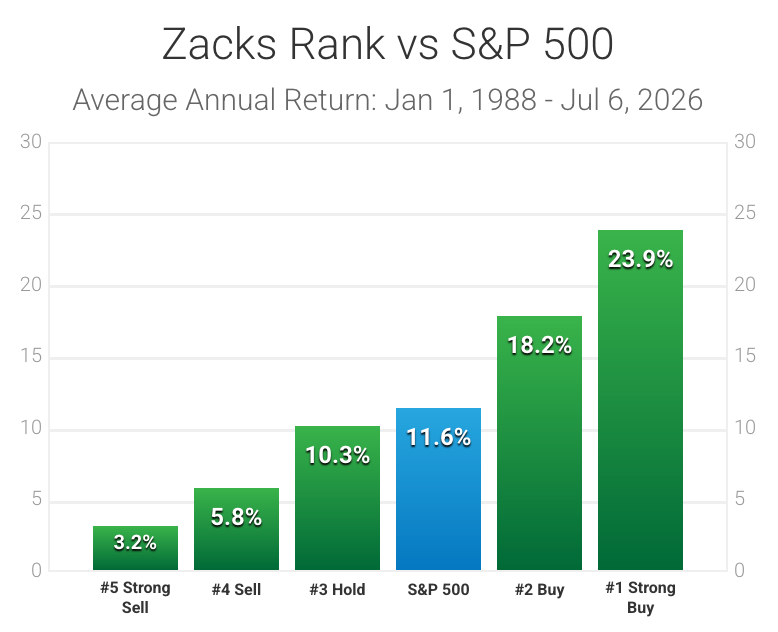 Zacks Rank vs S&P 500

Average Annual Return: Jan 1, 1988 - Jul 6, 2026

30
25
20
15
10
5
0

30
25
20
15
10
5
0

3.2%
5.8%
10.3%
11.6%
18.2%
23.9%

#5 Strong Sell
#4 Sell
#3 Hold
S&P 500
#2 Buy
#1 Strong Buy